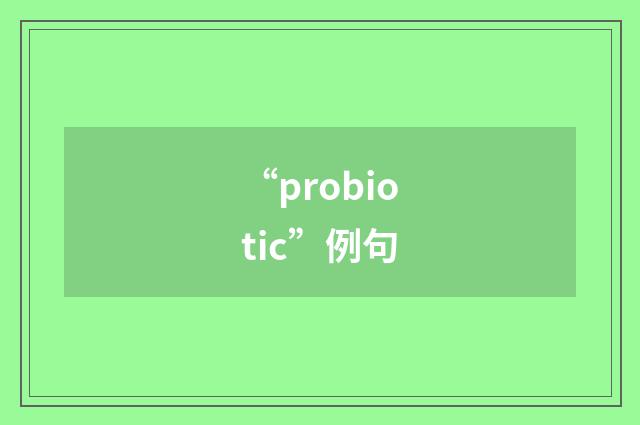 “probiotic”例句